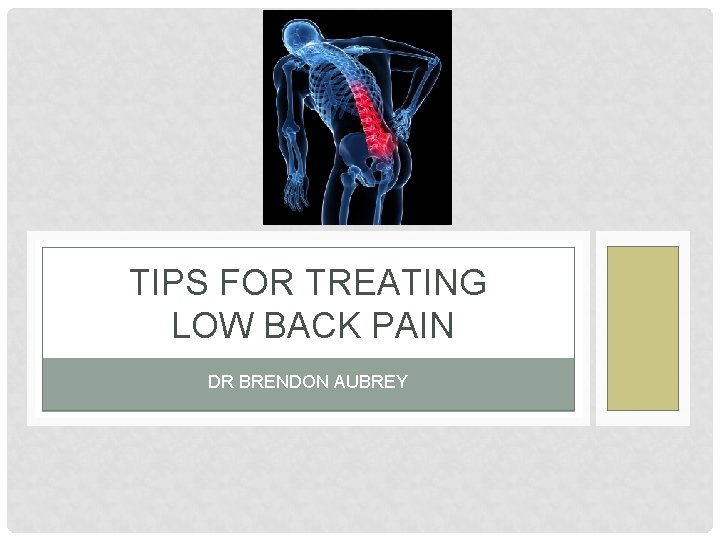 TIPS FOR TREATING LOW BACK PAIN

DR BRENDON AUBREY